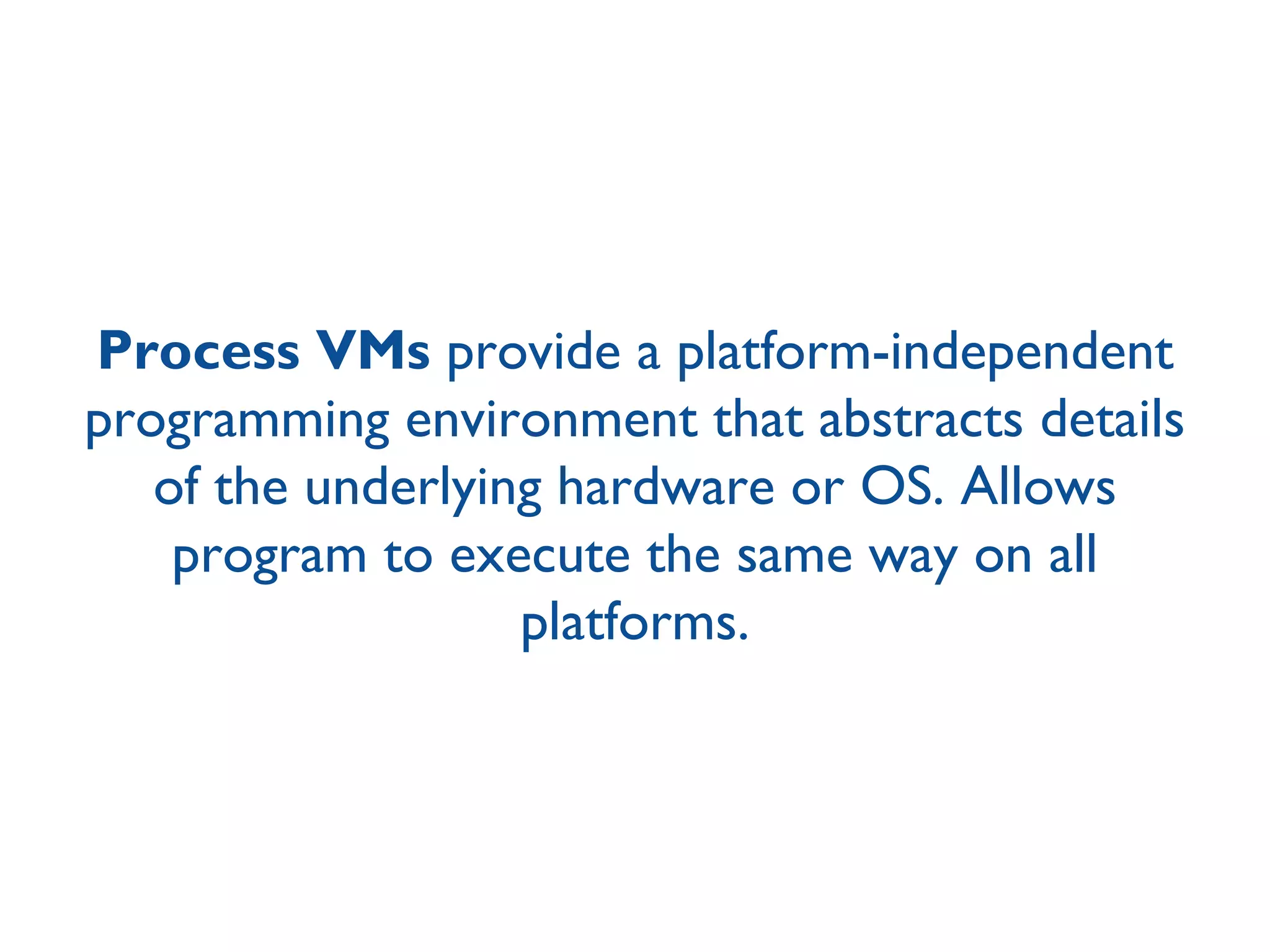 Process VMs provide a platform-independent programming environment that abstracts details of the underlying hardware or OS. Allows program to execute the same way on all platforms.